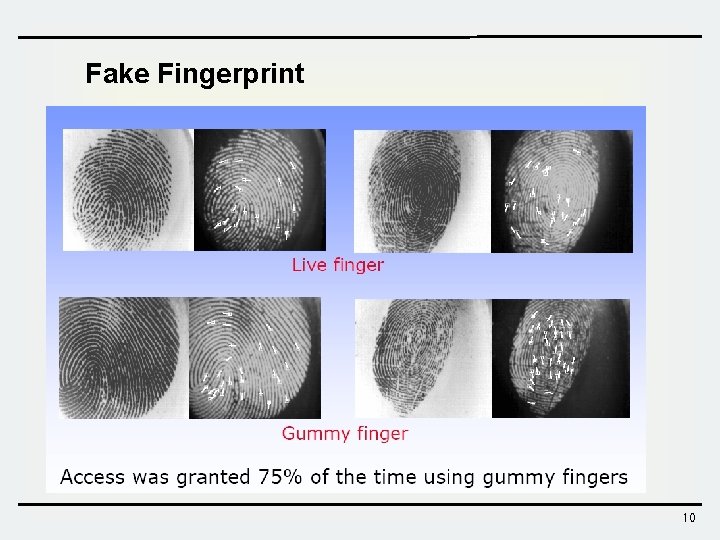 Fake Fingerprint

Live finger

Gummy finger

Access was granted 75% of the time using gummy fingers

10